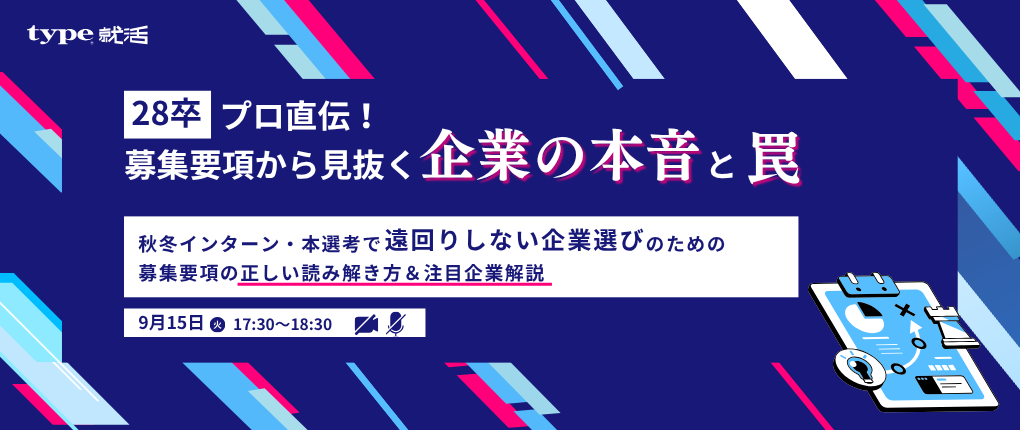 type 就活

28卒 プロ直伝！
募集要項から見抜く企業の本音と罠

秋冬インターン・本選考で遠回りしない企業選びのための
募集要項の正しい読み解き方＆注目企業解説

9月15日 火 17:30〜18:30